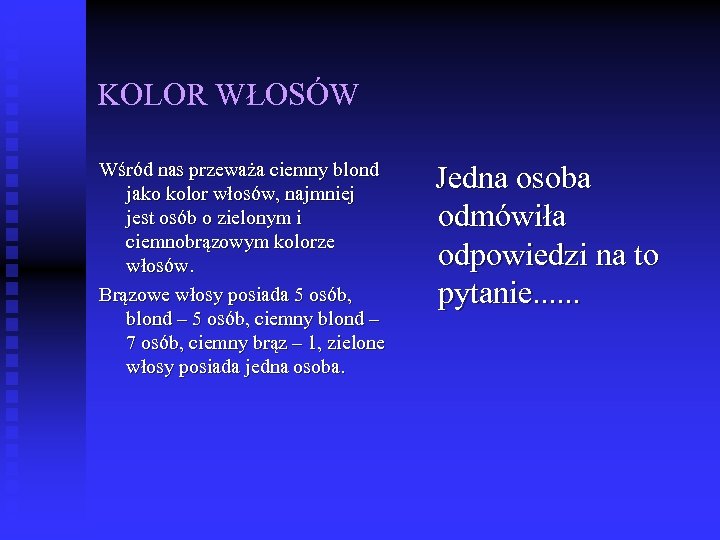 KOLOR WŁOSÓW

Wśród nas przeważa ciemny blond jako kolor włosów, najmniej jest osób o zielonym i ciemnobrązowym kolorze włosów.

Brązowe włosy posiada 5 osób, blond – 5 osób, ciemny blond – 7 osób, ciemny brąz – 1, zielone włosy posiada jedna osoba.

Jedna osoba odmówiła odpowiedzi na to pytanie......